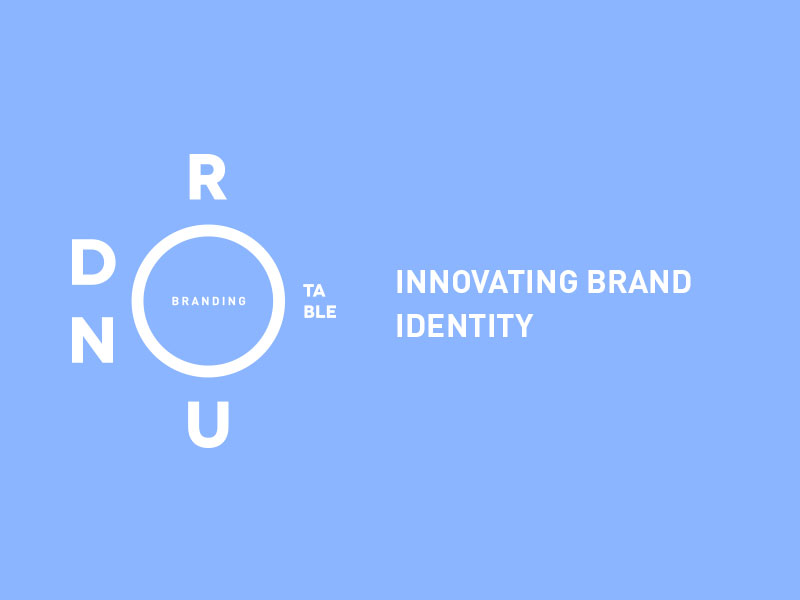 R

D
N

BRANDING

TA
BLE

U

INNOVATING BRAND IDENTITY